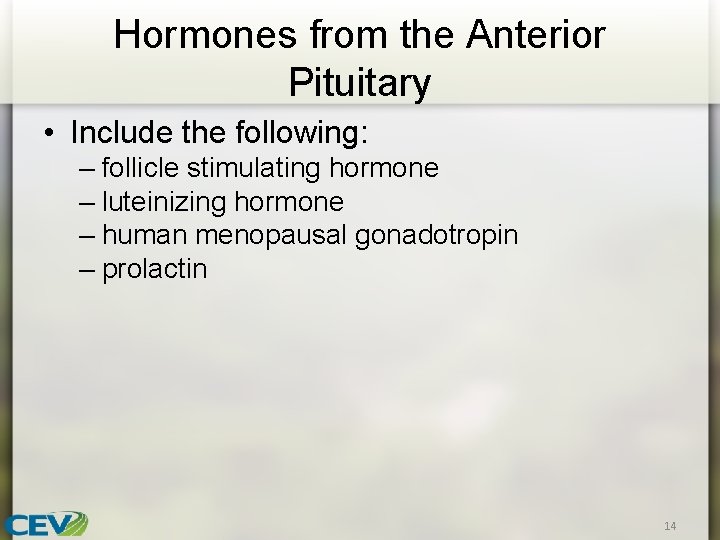 Hormones from the Anterior Pituitary

• Include the following:
– follicle stimulating hormone
– luteinizing hormone
– human menopausal gonadotropin
– prolactin

CEV

14